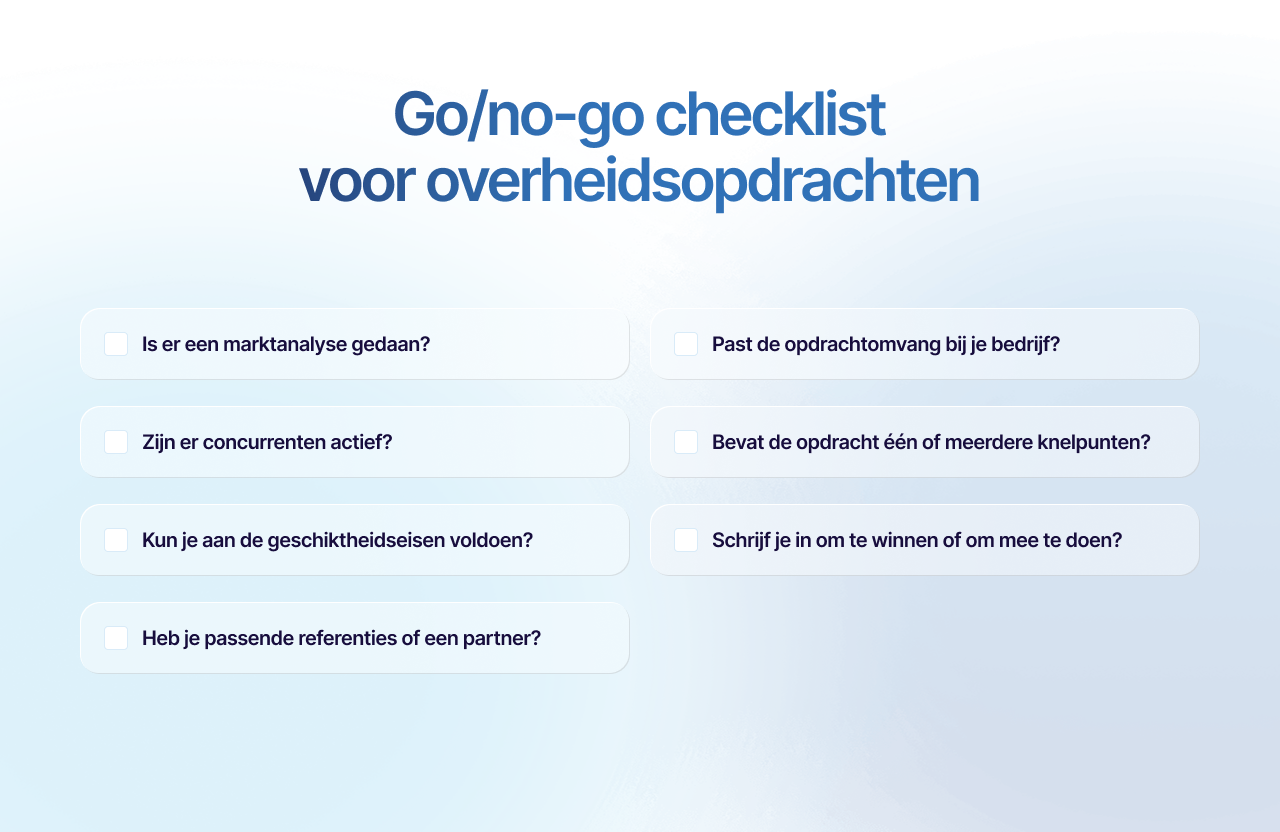 Go/no-go checklist voor overheidsopdrachten

Is er een marktanalyse gedaan?

Zijn er concurrenten actief?

Kun je aan de geschiktheidseisen voldoen?

Heb je passende referenties of een partner?

Past de opdrachtomvang bij je bedrijf?

Bevat de opdracht één of meerdere knelpunten?

Schrijf je in om te winnen of om mee te doen?